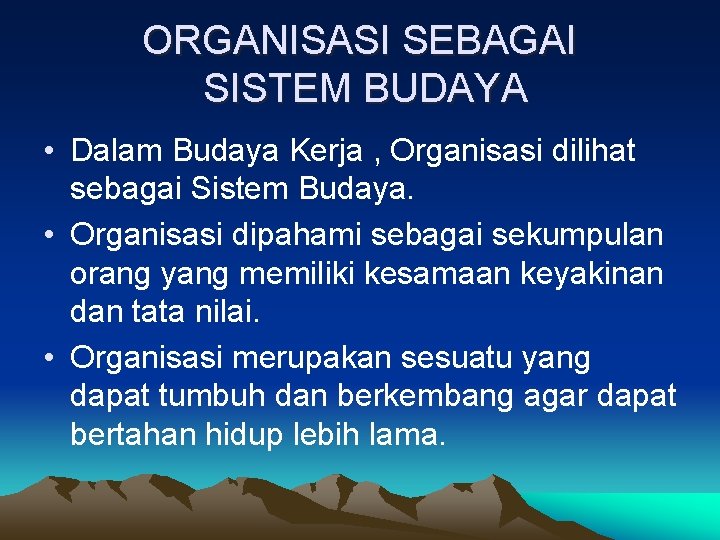 ORGANISASI SEBAGAI SISTEM BUDAYA

• Dalam Budaya Kerja , Organisasi dilihat sebagai Sistem Budaya.
• Organisasi dipahami sebagai sekumpulan orang yang memiliki kesamaan keyakinan dan tata nilai.
• Organisasi merupakan sesuatu yang dapat tumbuh dan berkembang agar dapat bertahan hidup lebih lama.